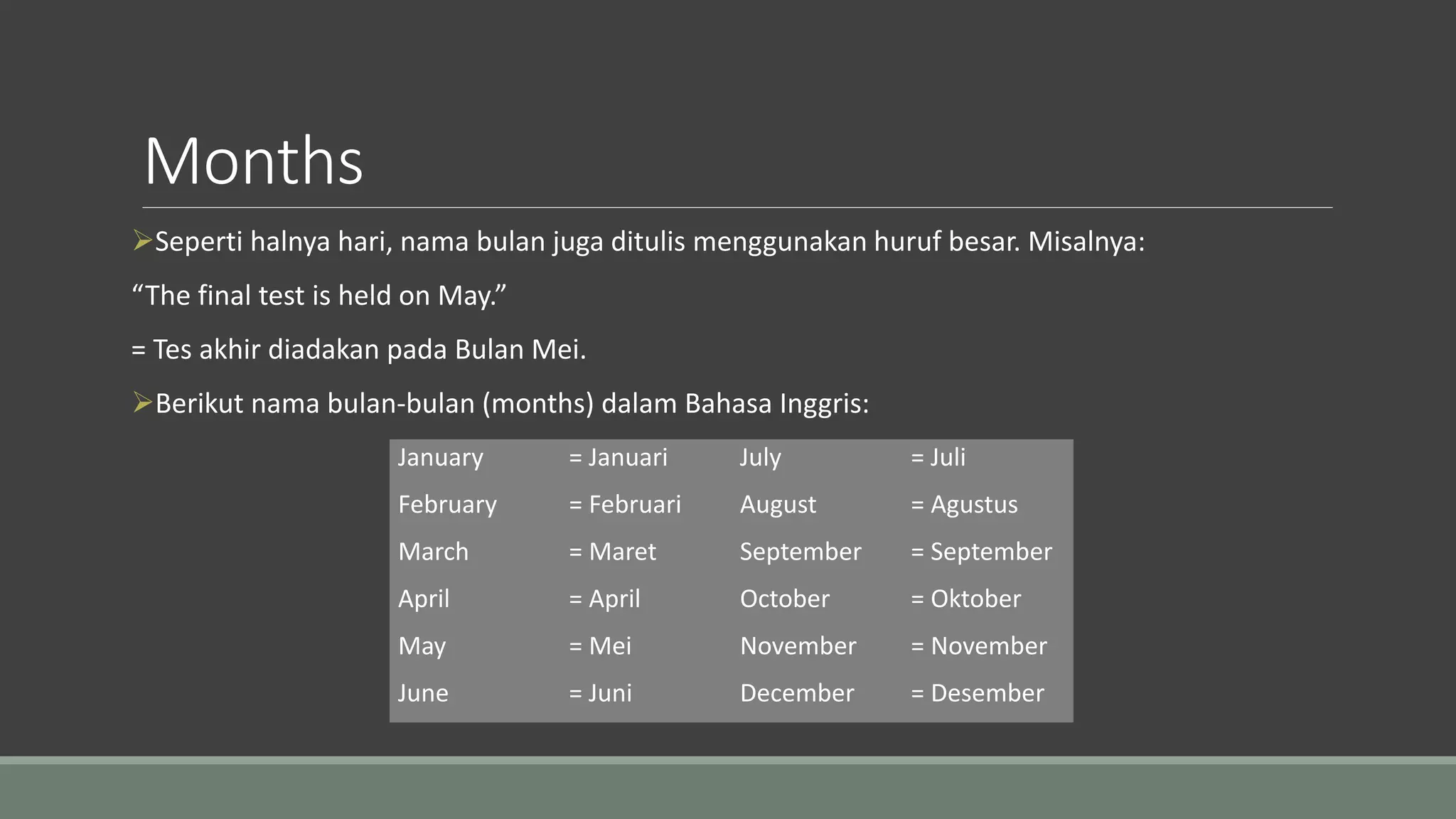 Months

➢Seperti halnya hari, nama bulan juga ditulis menggunakan huruf besar. Misalnya:

“The final test is held on May.”

= Tes akhir diadakan pada Bulan Mei.

➢Berikut nama bulan-bulan (months) dalam Bahasa Inggris:

| January | = Januari | July | = Juli |
|---|---|---|---|
| February | = Februari | August | = Agustus |
| March | = Maret | September | = September |
| April | = April | October | = Oktober |
| May | = Mei | November | = November |
| June | = Juni | December | = Desember |